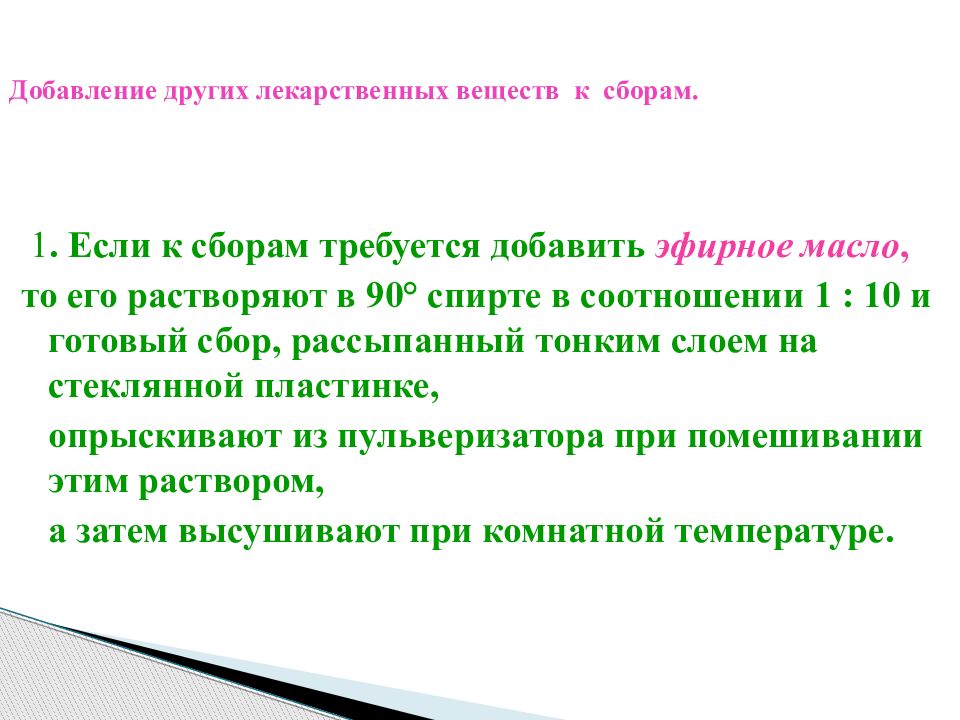 Добавление других лекарственных веществ к сборам.

1. Если к сборам требуется добавить эфирное масло,

то его растворяют в 90° спирте в соотношении 1 : 10 и готовый сбор, рассыпанный тонким слоем на стеклянной пластинке,

опрыскивают из пульверизатора при помешивании этим раствором,

а затем высушивают при комнатной температуре.